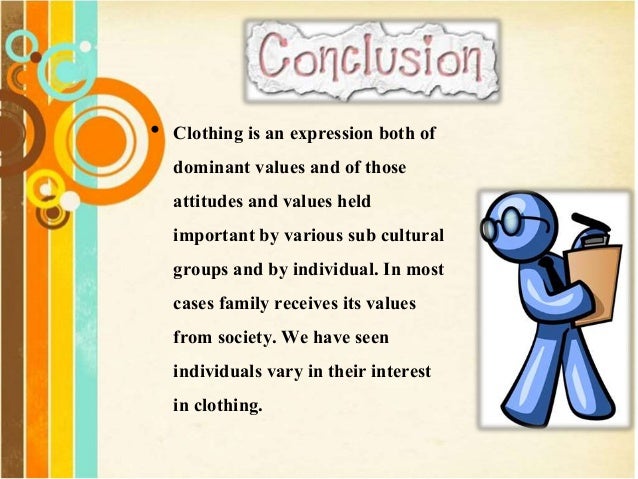 Conclusion

• Clothing is an expression both of dominant values and of those attitudes and values held important by various sub cultural groups and by individual. In most cases family receives its values from society. We have seen individuals vary in their interest in clothing.